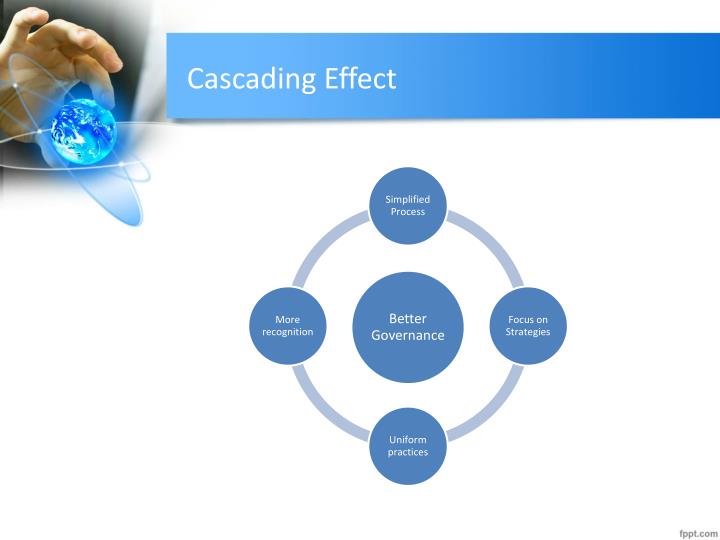 Cascading Effect

Simplified Process

More recognition

Better Governance

Focus on Strategies

Uniform practices

fppt.com